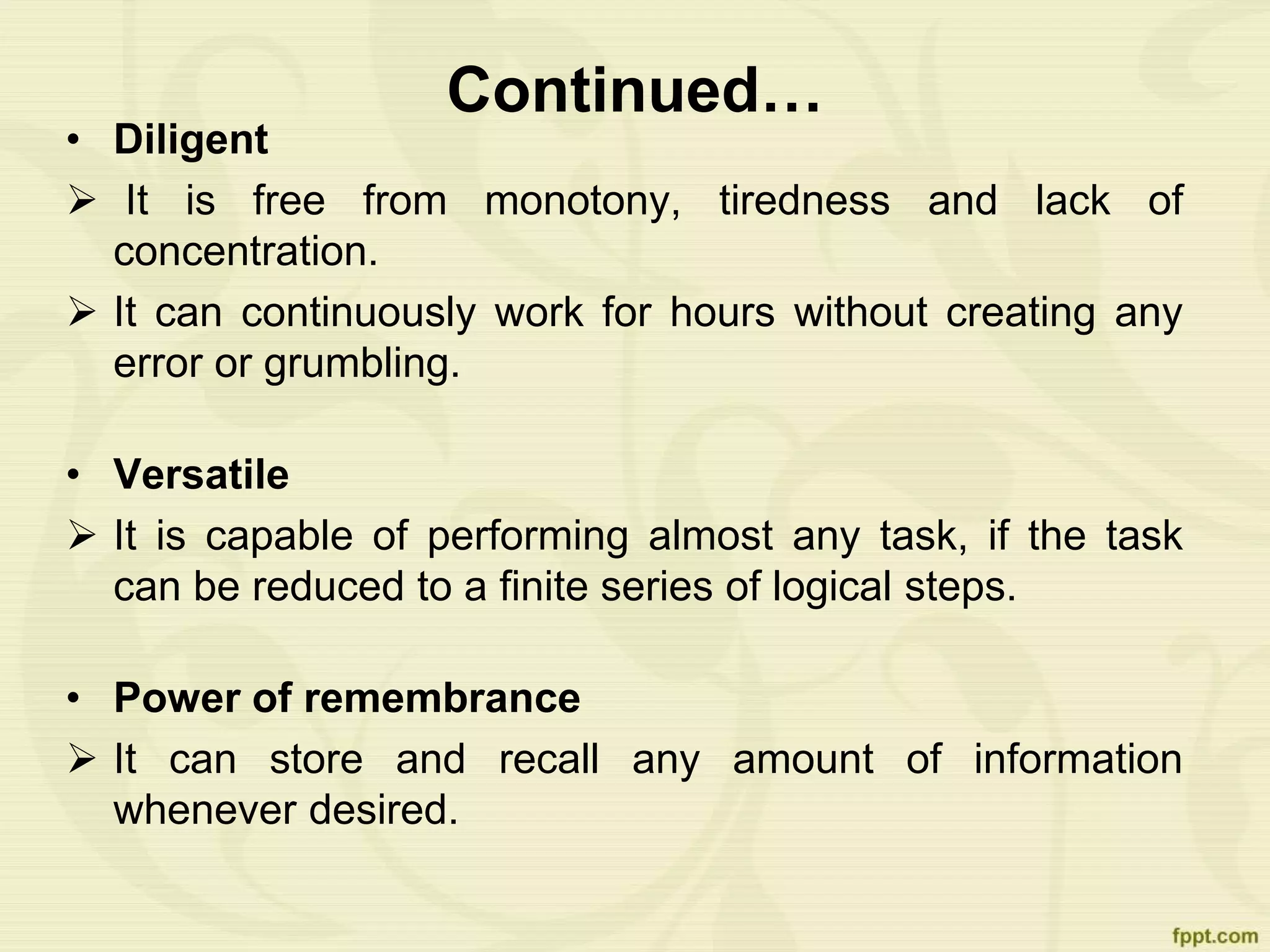 Continued…

• Diligent

➢ It is free from monotony, tiredness and lack of concentration.

➢ It can continuously work for hours without creating any error or grumbling.

• Versatile

➢ It is capable of performing almost any task, if the task can be reduced to a finite series of logical steps.

• Power of remembrance

➢ It can store and recall any amount of information whenever desired.

fppt.com